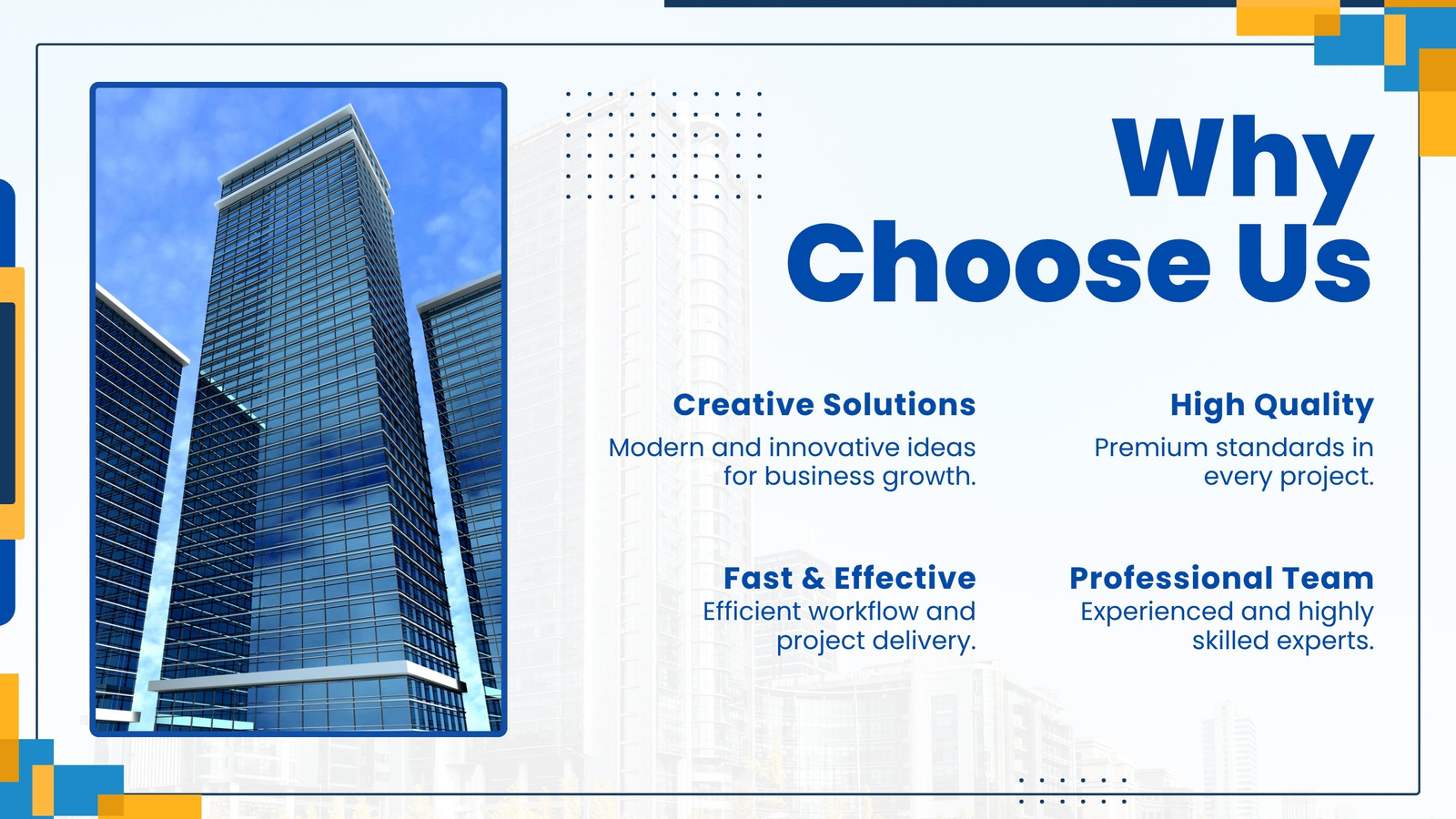 Why Choose Us

Creative Solutions
Modern and innovative ideas for business growth.

High Quality
Premium standards in every project.

Fast & Effective
Efficient workflow and project delivery.

Professional Team
Experienced and highly skilled experts.